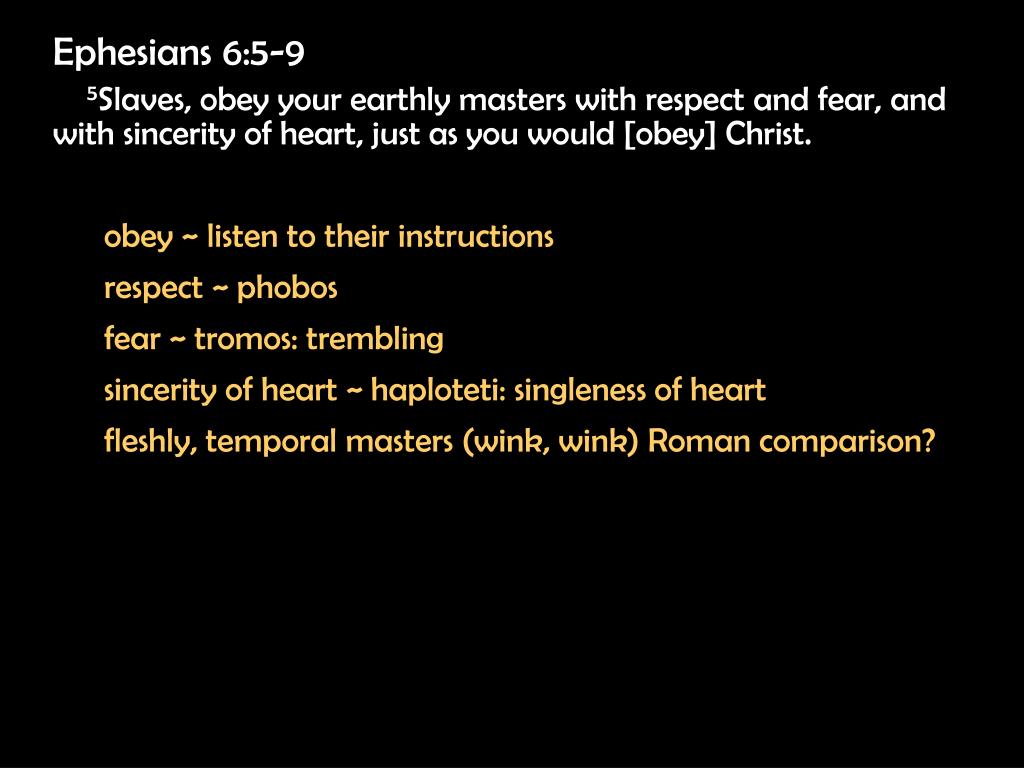 Ephesians 6:5-9

$^5$Slaves, obey your earthly masters with respect and fear, and with sincerity of heart, just as you would [obey] Christ.

obey ~ listen to their instructions

respect ~ phobos

fear ~ tromos: trembling

sincerity of heart ~ haploteti: singleness of heart

fleshly, temporal masters (wink, wink) Roman comparison?